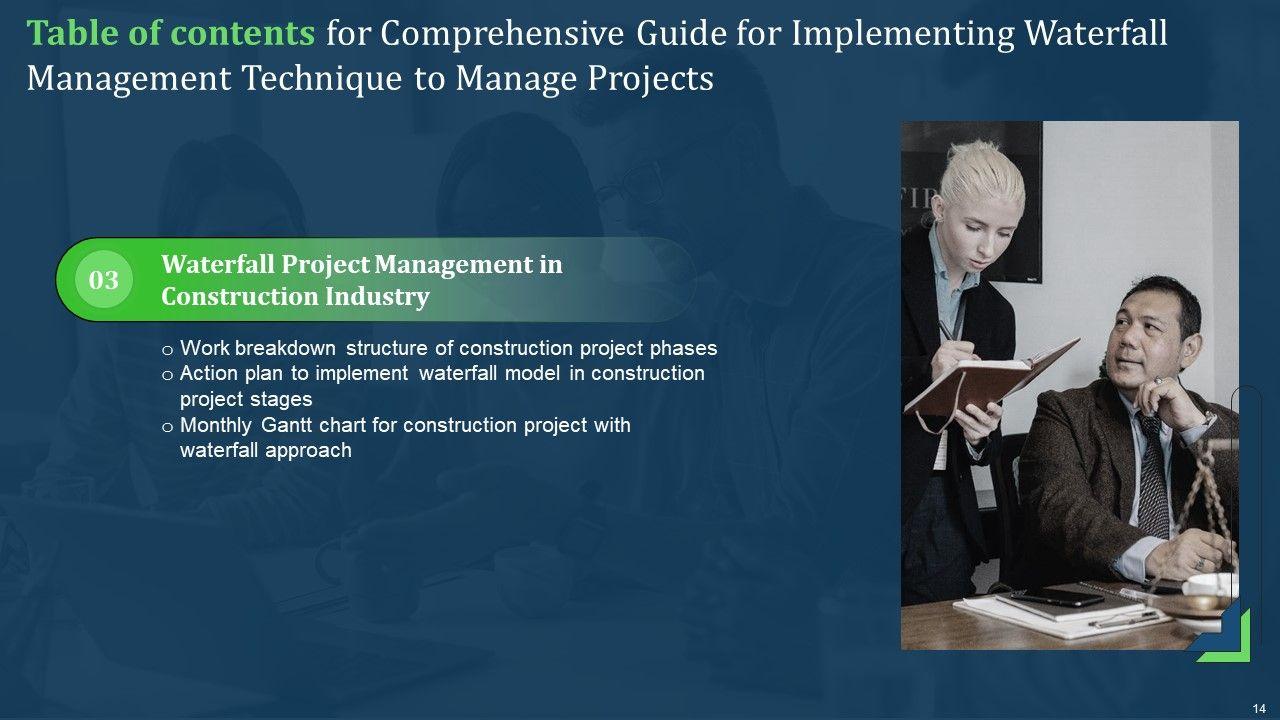 Table of contents for Comprehensive Guide for Implementing Waterfall Management Technique to Manage Projects

03

Waterfall Project Management in Construction Industry

o Work breakdown structure of construction project phases
o Action plan to implement waterfall model in construction project stages
o Monthly Gantt chart for construction project with waterfall approach

14